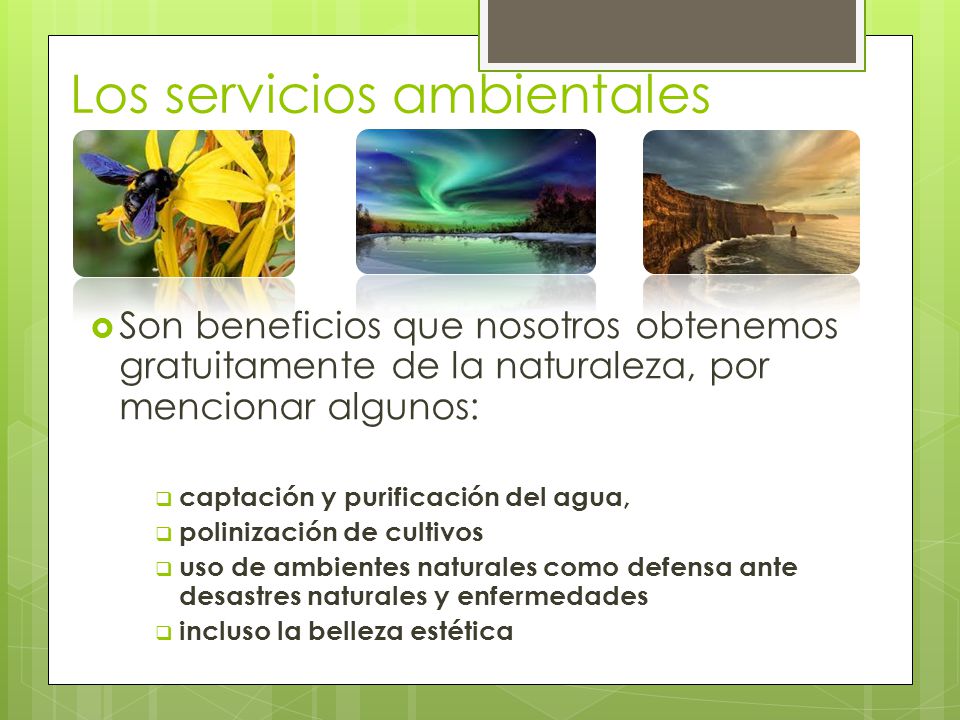 Los servicios ambientales

Son beneficios que nosotros obtenemos gratuitamente de la naturaleza, por mencionar algunos:

captación y purificación del agua,
polinización de cultivos
uso de ambientes naturales como defensa ante desastres naturales y enfermedades
incluso la belleza estética